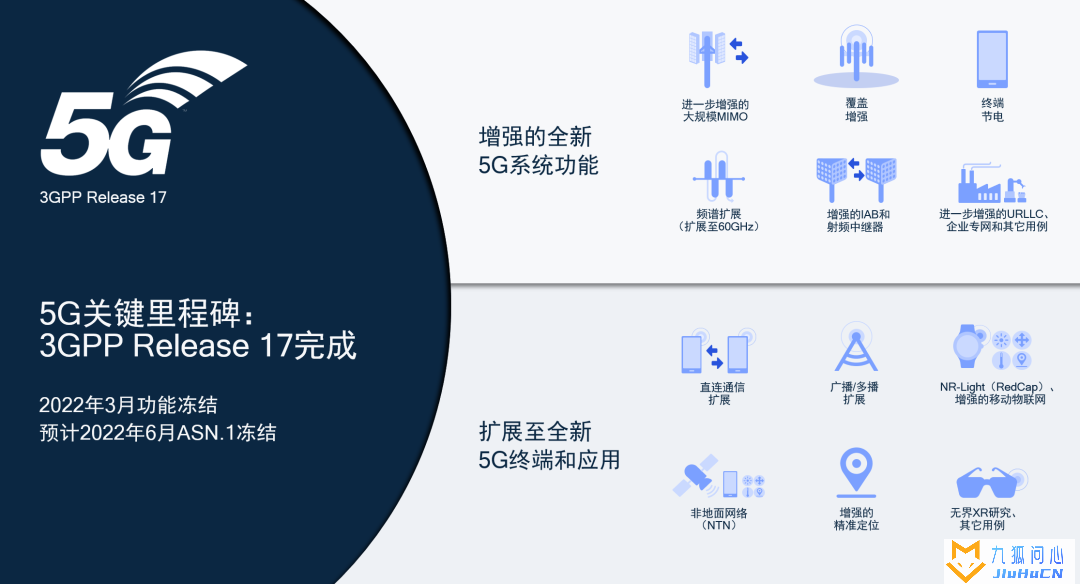 5G
3GPP Release 17

5G关键里程碑：
3GPP Release 17完成

2022年3月功能冻结
预计2022年6月ASN.1冻结

增强的全新
5G系统功能

进一步增强的
大规模MIMO

覆盖
增强

终端
节电

频谱扩展
（扩展至60GHz）

增强的IAB和
射频中继器

进一步增强的URLLC、
企业专网和其它用例

扩展至全新
5G终端和应用

直连通信
扩展

广播/多播
扩展

NR-Light（RedCap）、
增强的移动物联网

非地面网络
（NTN）

增强的
精准定位

无界XR研究、
其它用例

九狐问心
JiuHuCN